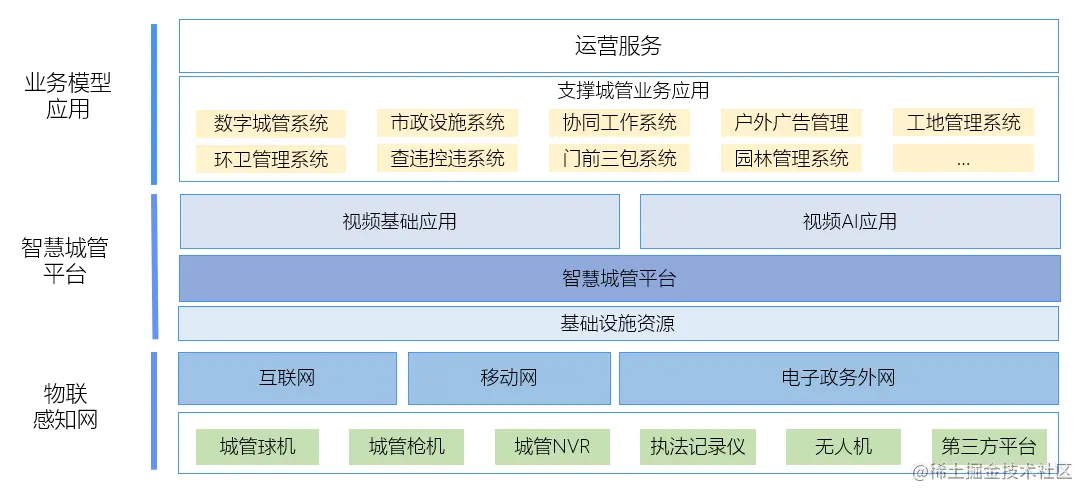 业务模型应用

运营服务

支撑城管业务应用

数字城管系统
市政设施系统
协同工作系统
户外广告管理
工地管理系统
环卫管理系统
查违控违系统
门前三包系统
园林管理系统
...

智慧城管平台

视频基础应用
视频AI应用
智慧城管平台
基础设施资源

物联感知网

互联网
移动网
电子政务外网

城管球机
城管枪机
城管NVR
执法记录仪
无人机
第三方平台

@稀土掘金技术社区